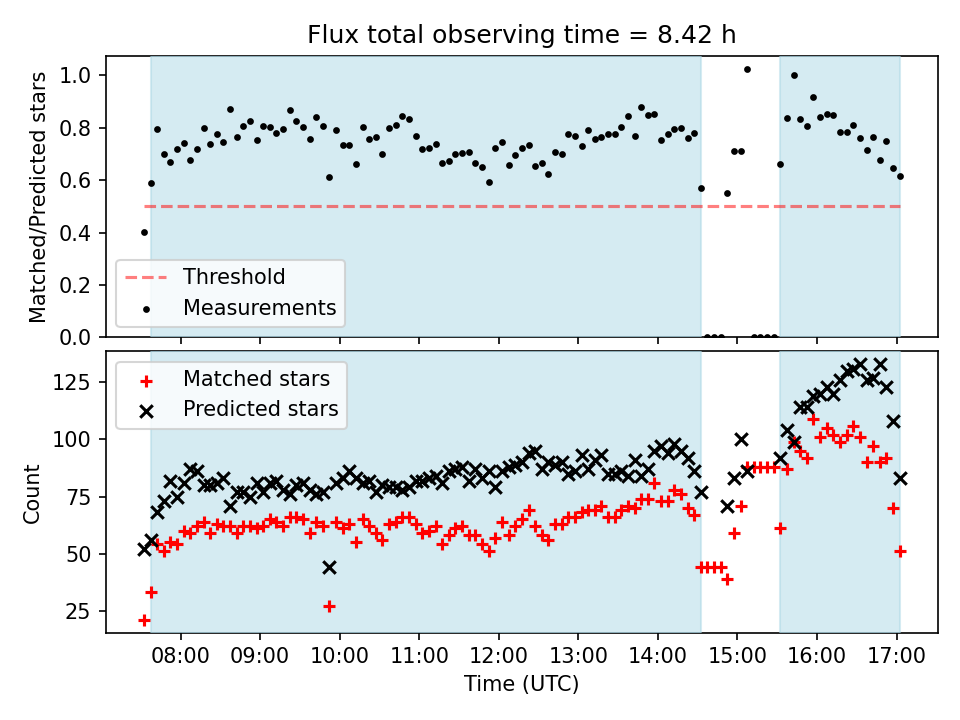 Flux total observing time = 8.42 h

Matched/Predicted stars

1.0
0.8
0.6
0.4
0.2
0.0

Threshold
Measurements

Matched stars
Predicted stars

Count

125
100
75
50
25

08:00 09:00 10:00 11:00 12:00 13:00 14:00 15:00 16:00 17:00

Time (UTC)